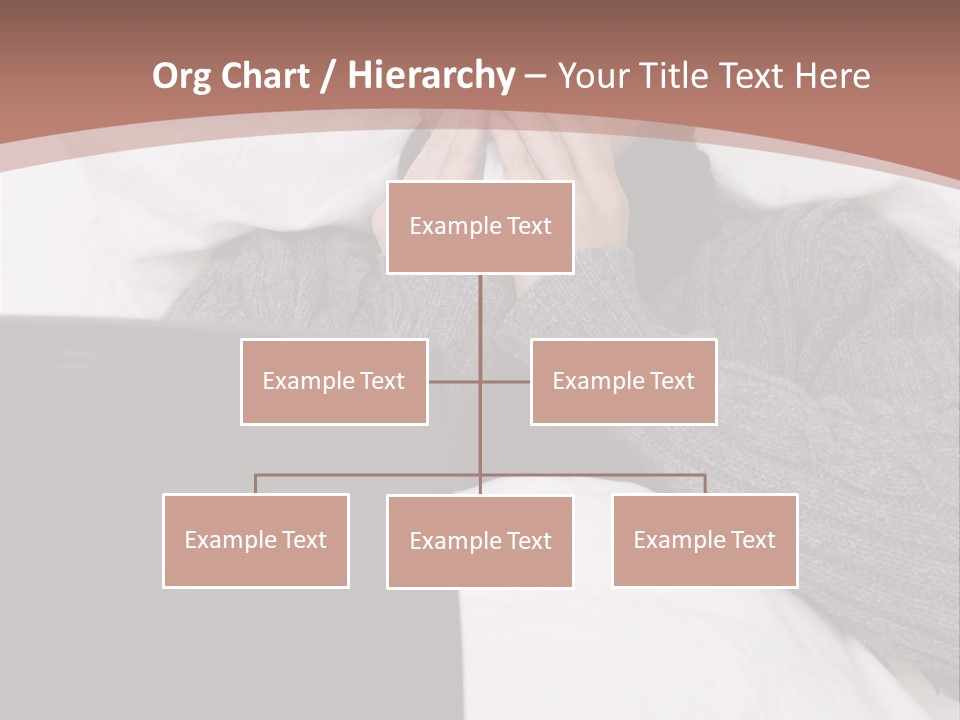 Org Chart / Hierarchy – Your Title Text Here

Example Text

Example Text

Example Text

Example Text

Example Text

Example Text